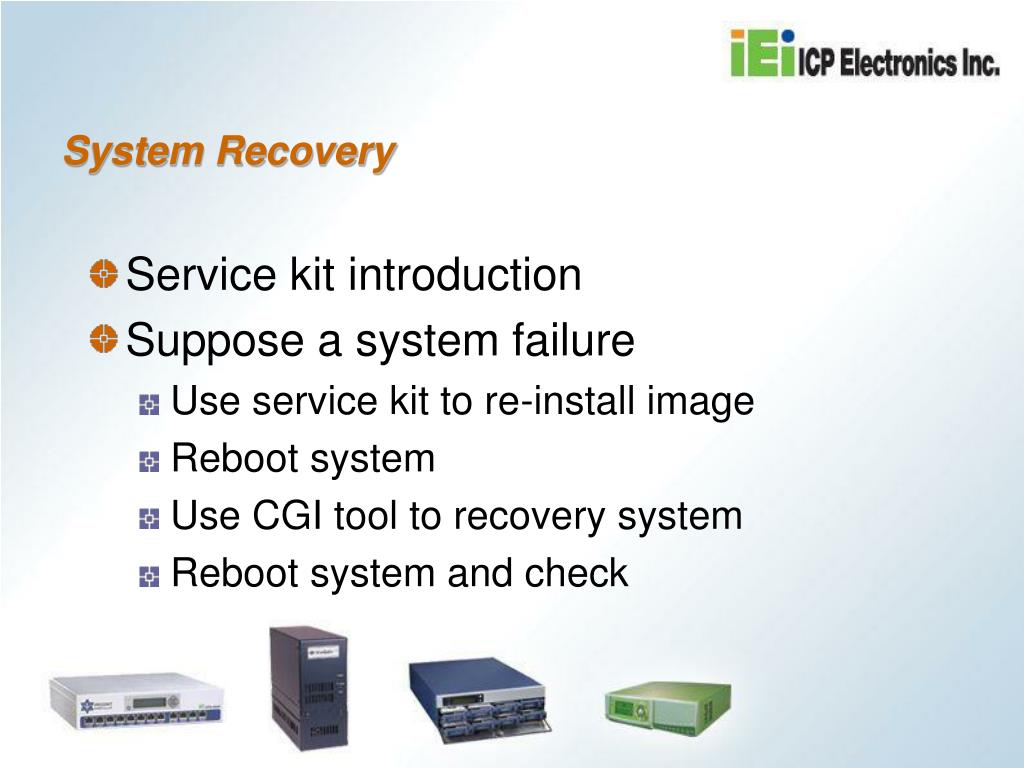 iEi ICP Electronics Inc.

System Recovery

Service kit introduction

Suppose a system failure

Use service kit to re-install image

Reboot system

Use CGI tool to recovery system

Reboot system and check